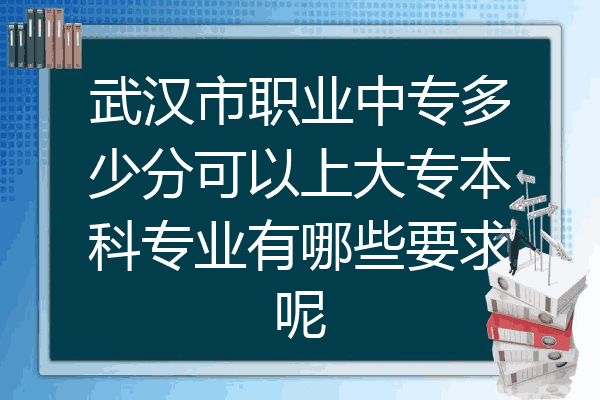 武汉市职业中专多少分可以上大专本科专业有哪些要求呢